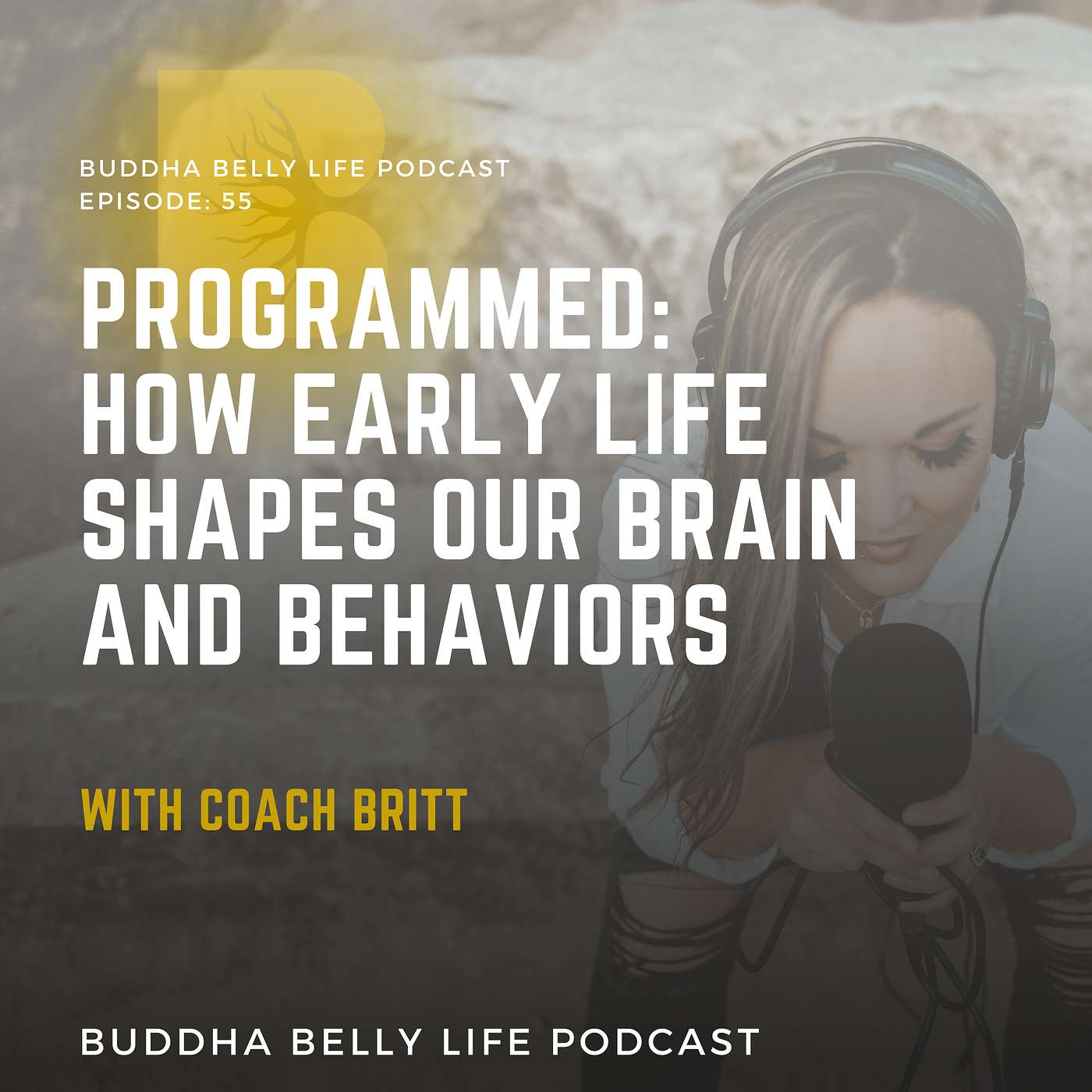 BUDDHA BELLY LIFE PODCAST
EPISODE: 55

PROGRAMMED: HOW EARLY LIFE SHAPES OUR BRAIN AND BEHAVIORS

WITH COACH BRITT

BUDDHA BELLY LIFE PODCAST